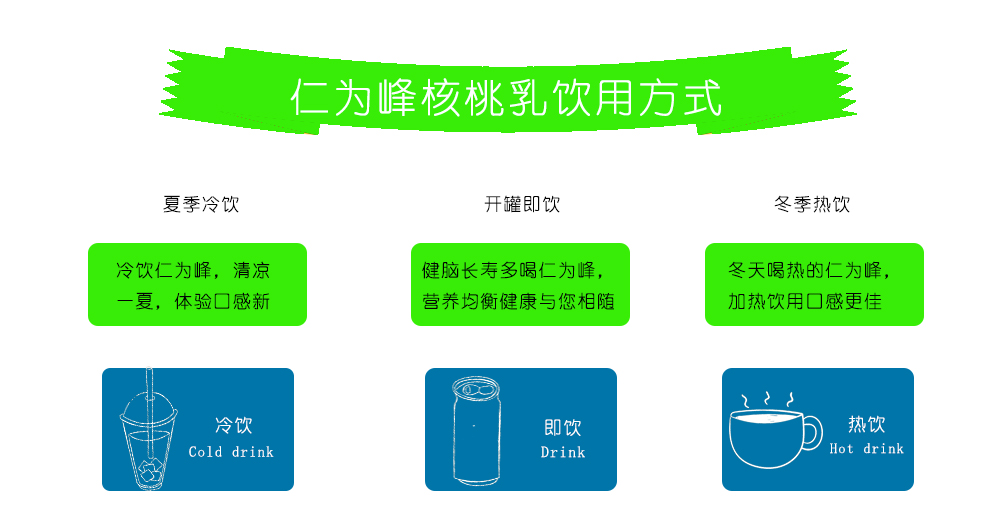 仁为峰核桃乳饮用方式

夏季冷饮

冷饮仁为峰，清凉一夏，体验口感新

冷饮
Cold drink

开罐即饮

健脑长寿多喝仁为峰，营养均衡健康与您相随

即饮
Drink

冬季热饮

冬天喝热的仁为峰，加热饮用口感更佳

热饮
Hot drink